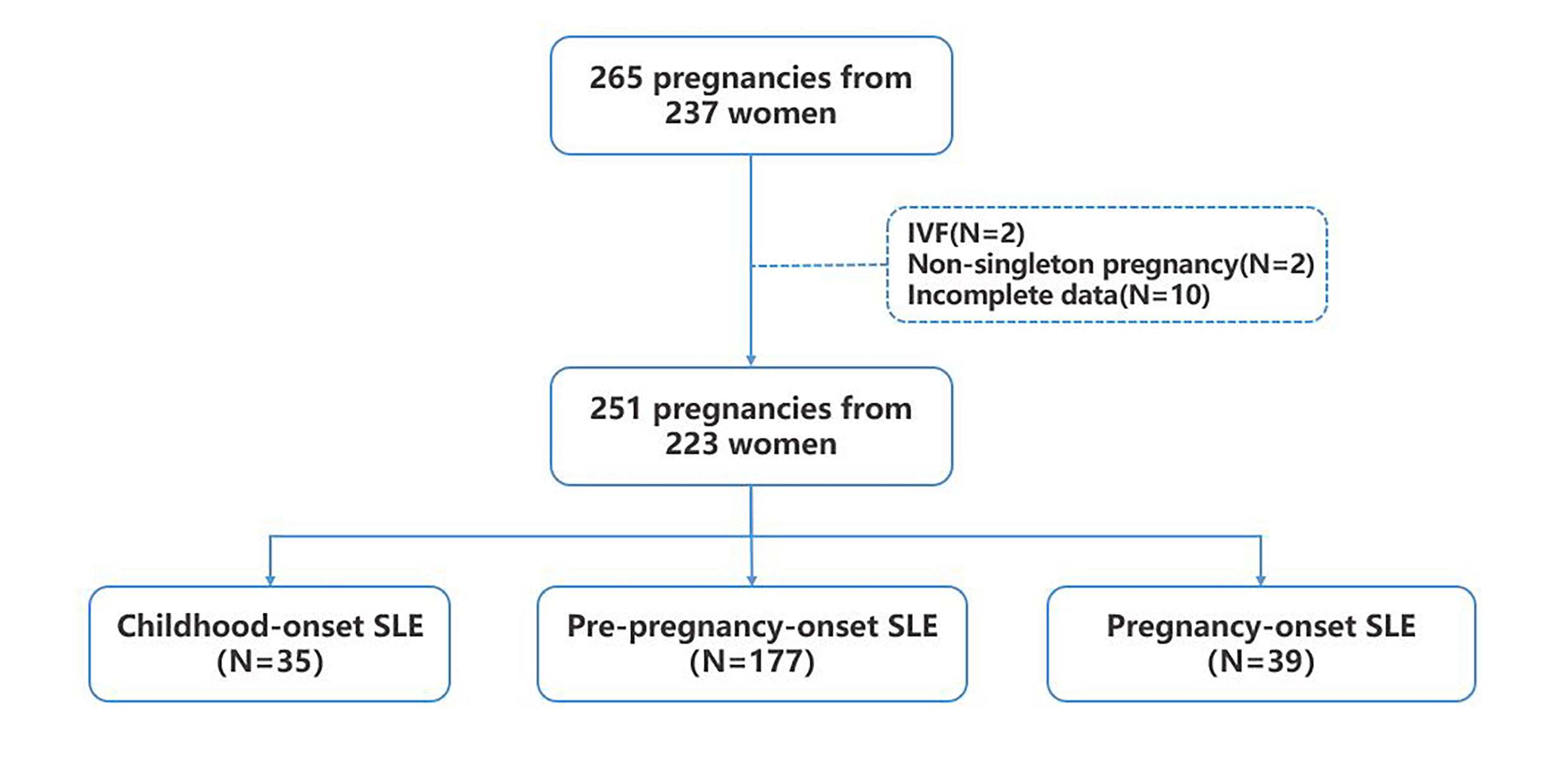 265 pregnancies from 237 women

IVF(N=2)
Non-singleton pregnancy(N=2)
Incomplete data(N=10)

251 pregnancies from 223 women

Childhood-onset SLE (N=35)

Pre-pregnancy-onset SLE (N=177)

Pregnancy-onset SLE (N=39)